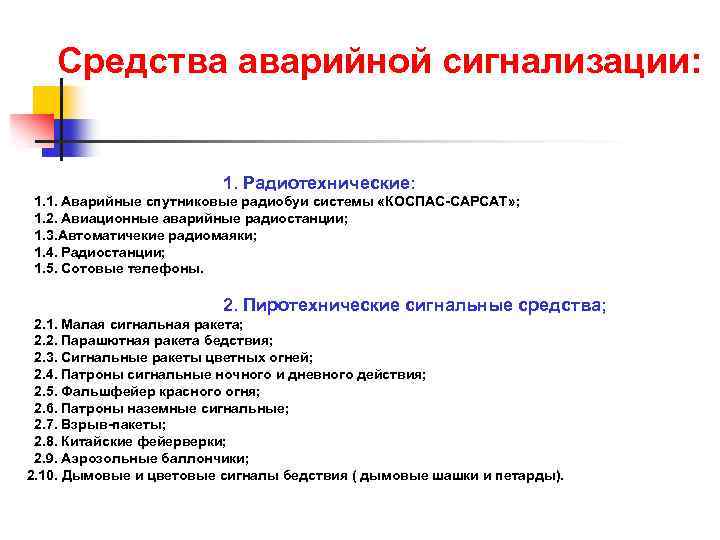 Средства аварийной сигнализации:

1. Радиотехнические:
1.1. Аварийные спутниковые радиобуи системы «КОСПАС-САРСАТ»;
1.2. Авиационные аварийные радиостанции;
1.3.Автоматичекие радиомаяки;
1.4. Радиостанции;
1.5. Сотовые телефоны.

2. Пиротехнические сигнальные средства;
2.1. Малая сигнальная ракета;
2.2. Парашютная ракета бедствия;
2.3. Сигнальные ракеты цветных огней;
2.4. Патроны сигнальные ночного и дневного действия;
2.5. Фальшфейер красного огня;
2.6. Патроны наземные сигнальные;
2.7. Взрыв-пакеты;
2.8. Китайские фейерверки;
2.9. Аэрозольные баллончики;
2.10. Дымовые и цветовые сигналы бедствия ( дымовые шашки и петарды).